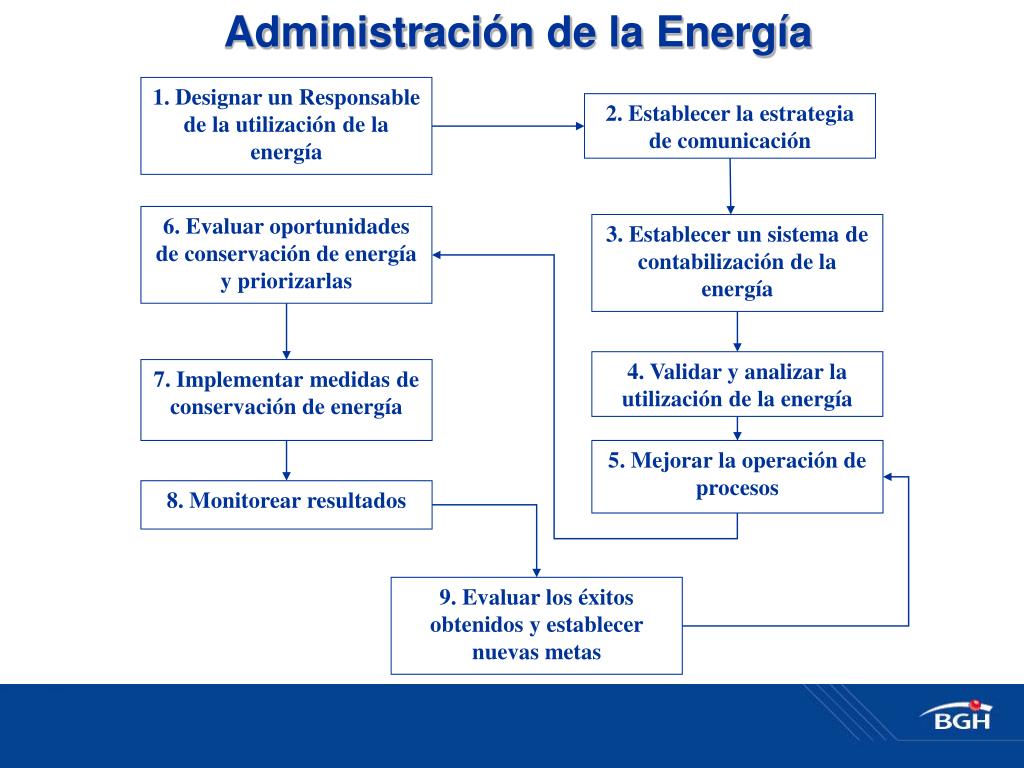 Administración de la Energía

1. Designar un Responsable de la utilización de la energía

2. Establecer la estrategia de comunicación

3. Establecer un sistema de contabilización de la energía

4. Validar y analizar la utilización de la energía

5. Mejorar la operación de procesos

6. Evaluar oportunidades de conservación de energía y priorizarlas

7. Implementar medidas de conservación de energía

8. Monitorear resultados

9. Evaluar los éxitos obtenidos y establecer nuevas metas

BGH